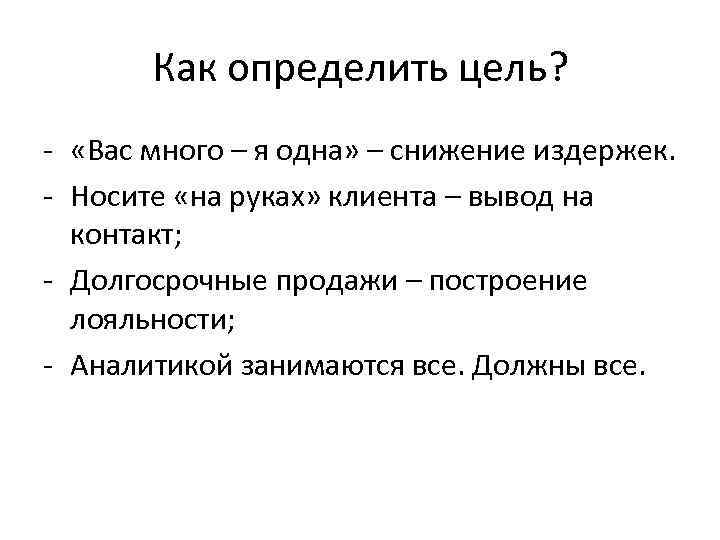 Как определить цель?

- «Вас много – я одна» – снижение издержек.
- Носите «на руках» клиента – вывод на контакт;
- Долгосрочные продажи – построение лояльности;
- Аналитикой занимаются все. Должны все.